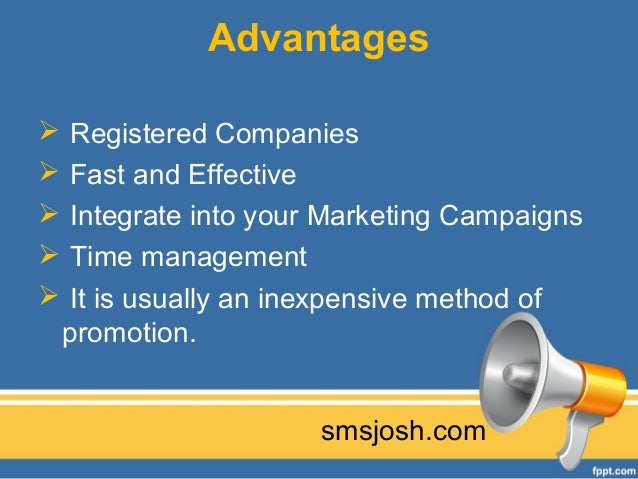 Advantages

➢ Registered Companies
➢ Fast and Effective
➢ Integrate into your Marketing Campaigns
➢ Time management
➢ It is usually an inexpensive method of promotion.

smsjosh.com

fppt.com